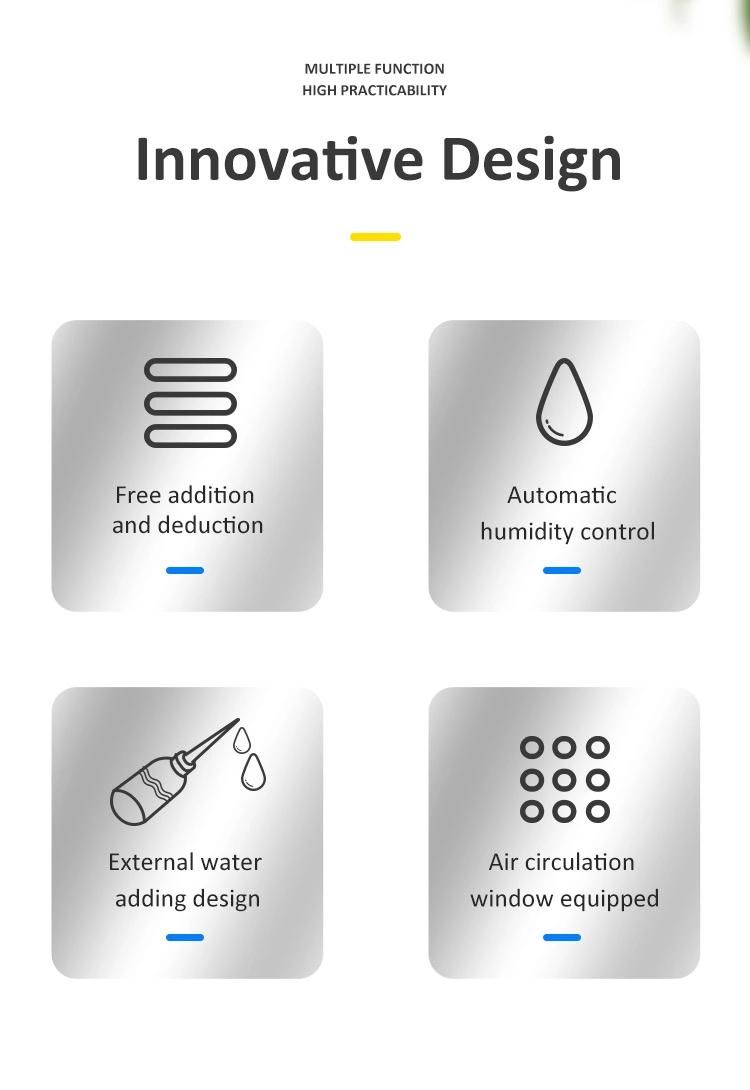 MULTIPLE FUNCTION
HIGH PRACTICABILITY

Innovative Design

Free addition and deduction

Automatic humidity control

External water adding design

Air circulation window equipped